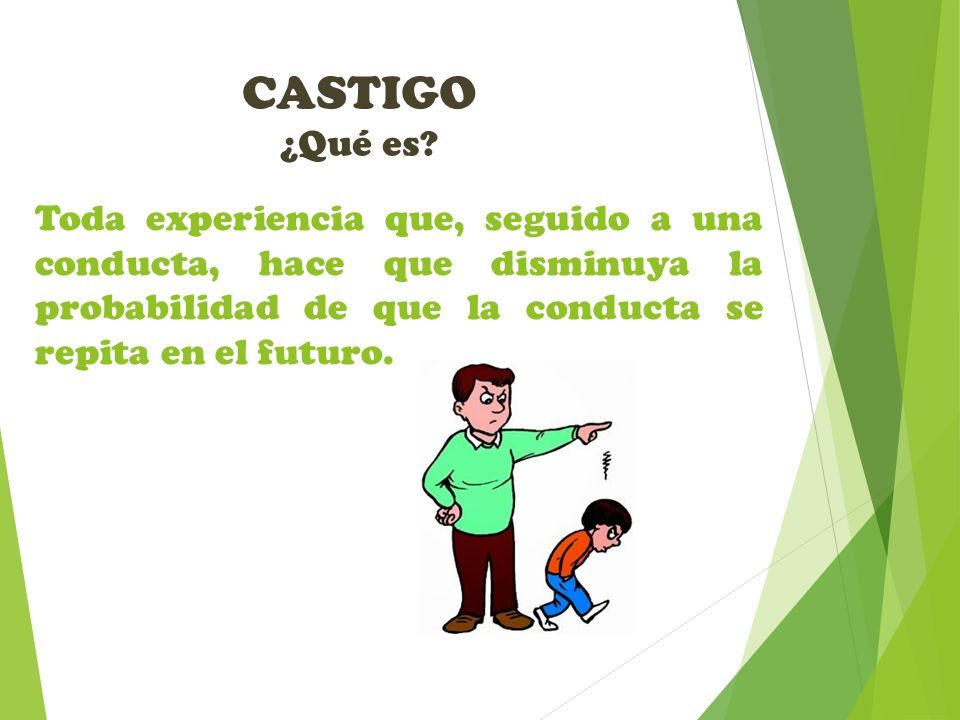 CASTIGO
¿Qué es?

Toda experiencia que, seguido a una conducta, hace que disminuya la probabilidad de que la conducta se repita en el futuro.